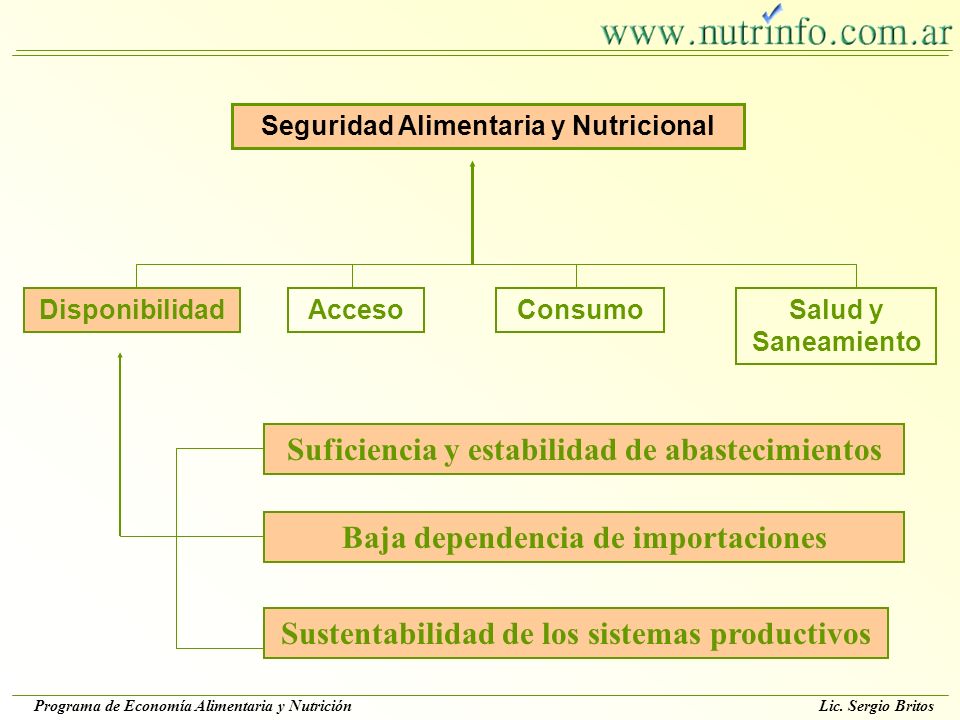 www.nutrinfo.com.ar

Seguridad Alimentaria y Nutricional

Disponibilidad

Acceso

Consumo

Salud y Saneamiento

Suficiencia y estabilidad de abastecimientos

Baja dependencia de importaciones

Sustentabilidad de los sistemas productivos

Programa de Economía Alimentaria y Nutrición

Lic. Sergio Britos